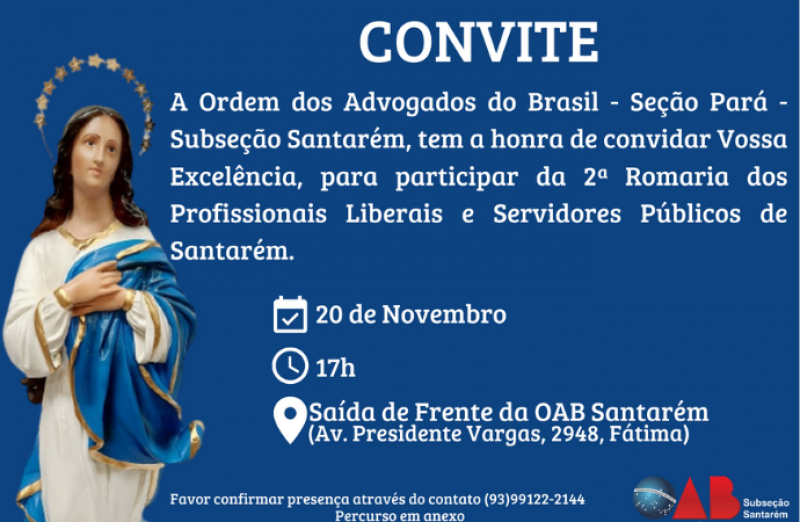 CONVITE

A Ordem dos Advogados do Brasil - Seção Pará - Subseção Santarém, tem a honra de convidar Vossa Excelência, para participar da 2ª Romaria dos Profissionais Liberais e Servidores Públicos de Santarém.

20 de Novembro

17h

Saída de Frente da OAB Santarém
(Av. Presidente Vargas, 2948, Fátima)

Favor confirmar presença através do contato (93)99122-2144
Percurso em anexo

OAB Subseção Santarém